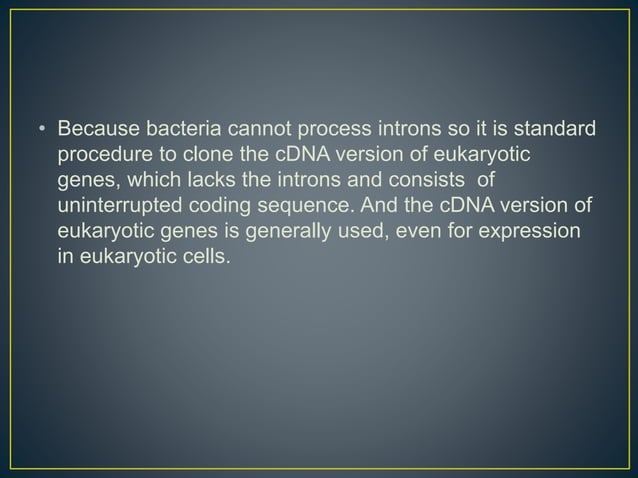 • Because bacteria cannot process introns so it is standard procedure to clone the cDNA version of eukaryotic genes, which lacks the introns and consists of uninterrupted coding sequence. And the cDNA version of eukaryotic genes is generally used, even for expression in eukaryotic cells.